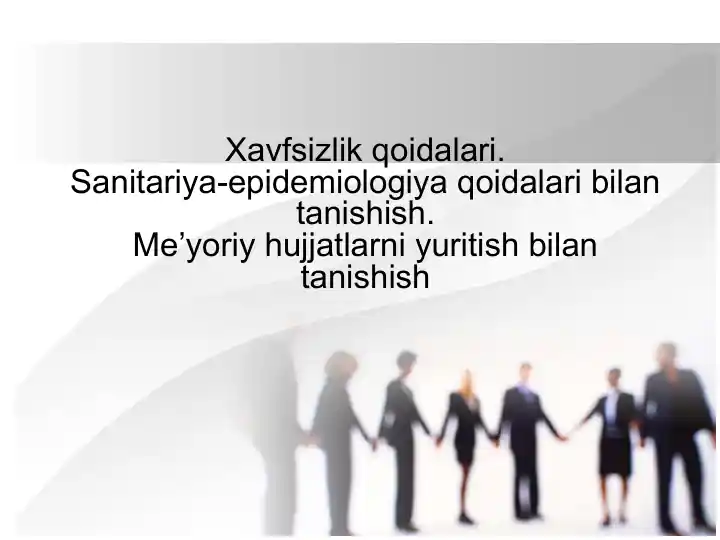 Xavfsizlik qoidalari.
Sanitariya-epidemiologiya qoidalari bilan tanishish.
Me’yoriy hujjatlarni yuritish bilan tanishish